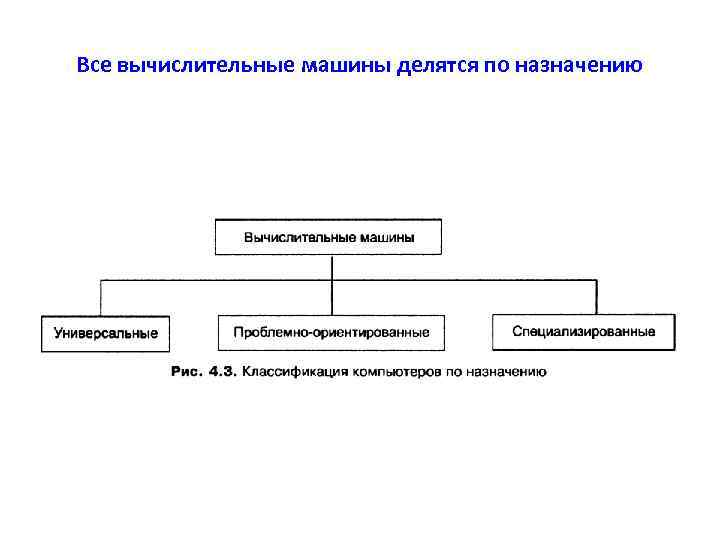 Все вычислительные машины делятся по назначению

Вычислительные машины

Универсальные

Проблемно-ориентированные

Специализированные

Рис. 4.3. Классификация компьютеров по назначению